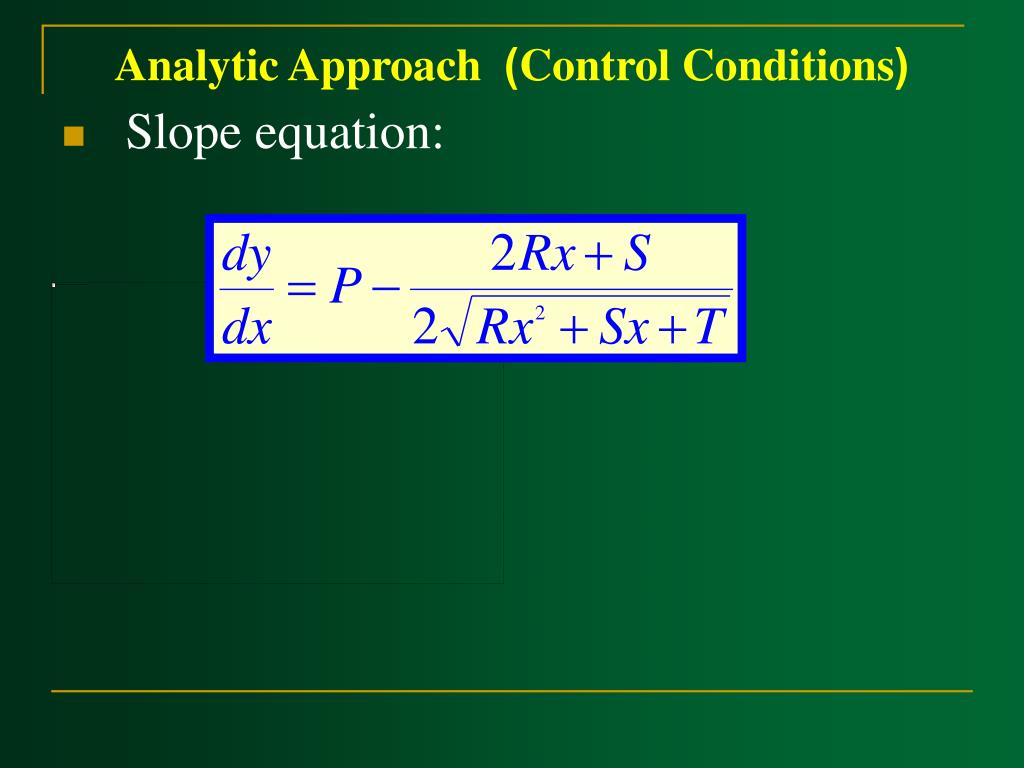 Analytic Approach (Control Conditions)

Slope equation:

$\frac{dy}{dx} = P - \frac{2Rx + S}{2\sqrt{Rx^2 + Sx + T}}$